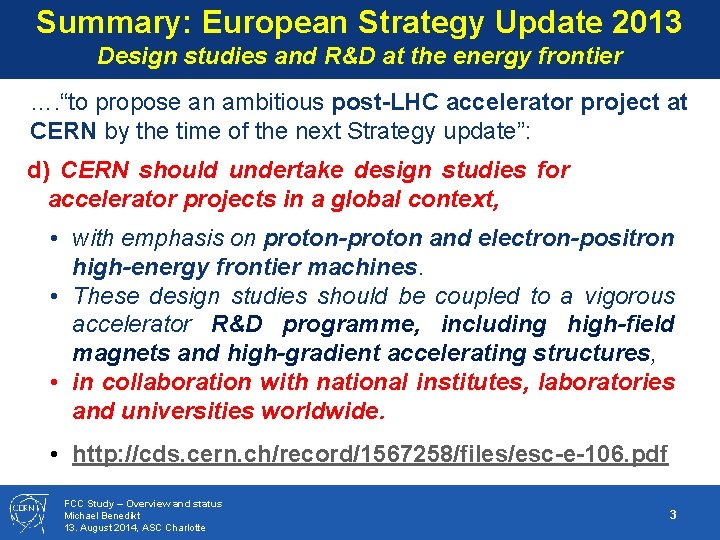 Summary: European Strategy Update 2013
Design studies and R&D at the energy frontier

….“to propose an ambitious post-LHC accelerator project at CERN by the time of the next Strategy update”:

d) CERN should undertake design studies for accelerator projects in a global context,

• with emphasis on proton-proton and electron-positron high-energy frontier machines.
• These design studies should be coupled to a vigorous accelerator R&D programme, including high-field magnets and high-gradient accelerating structures,
• in collaboration with national institutes, laboratories and universities worldwide.

• http://cds.cern.ch/record/1567258/files/esc-e-106.pdf

CERN

FCC Study – Overview and status
Michael Benedikt
13. August 2014, ASC Charlotte

3